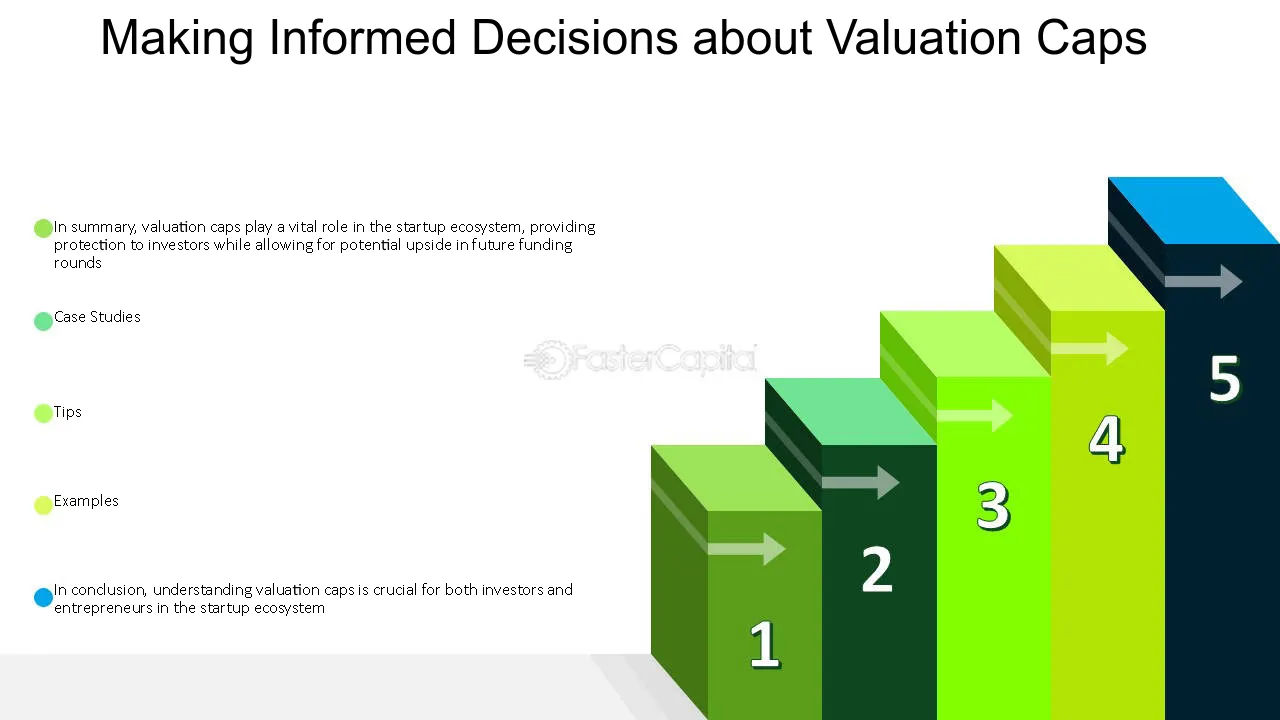 Making Informed Decisions about Valuation Caps

• In summary, valuation caps play a vital role in the startup ecosystem, providing protection to investors while allowing for potential upside in future funding rounds

• Case Studies

• Tips

• Examples

• In conclusion, understanding valuation caps is crucial for both investors and entrepreneurs in the startup ecosystem

1

2

3

4

5

FasterCapital